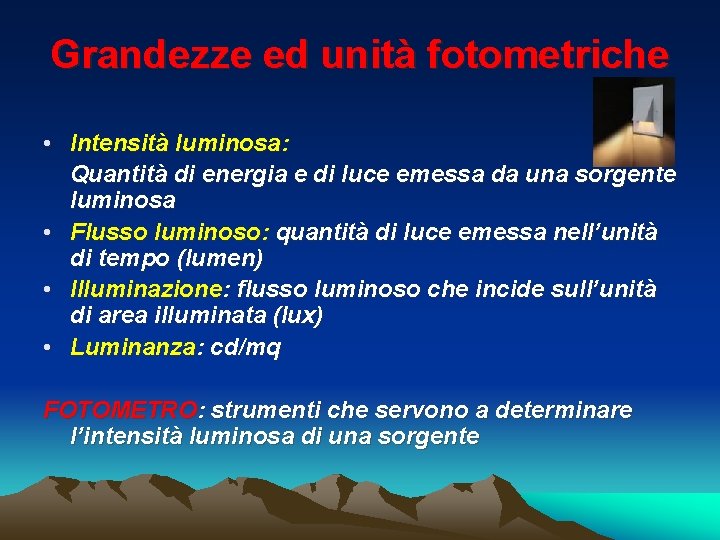 Grandezze ed unità fotometriche

• Intensità luminosa:
Quantità di energia e di luce emessa da una sorgente luminosa
• Flusso luminoso: quantità di luce emessa nell'unità di tempo (lumen)
• Illuminazione: flusso luminoso che incide sull'unità di area illuminata (lux)
• Luminanza: cd/mq

FOTOMETRO: strumenti che servono a determinare l'intensità luminosa di una sorgente